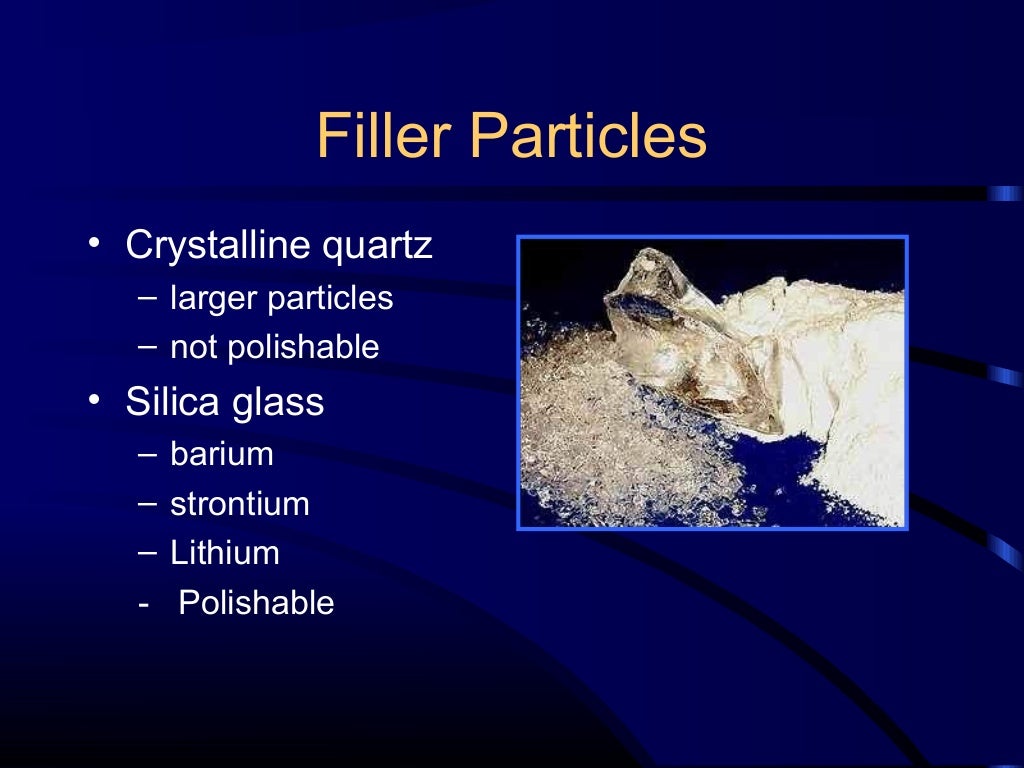 Filler Particles

• Crystalline quartz
– larger particles
– not polishable
• Silica glass
– barium
– strontium
– Lithium
- Polishable